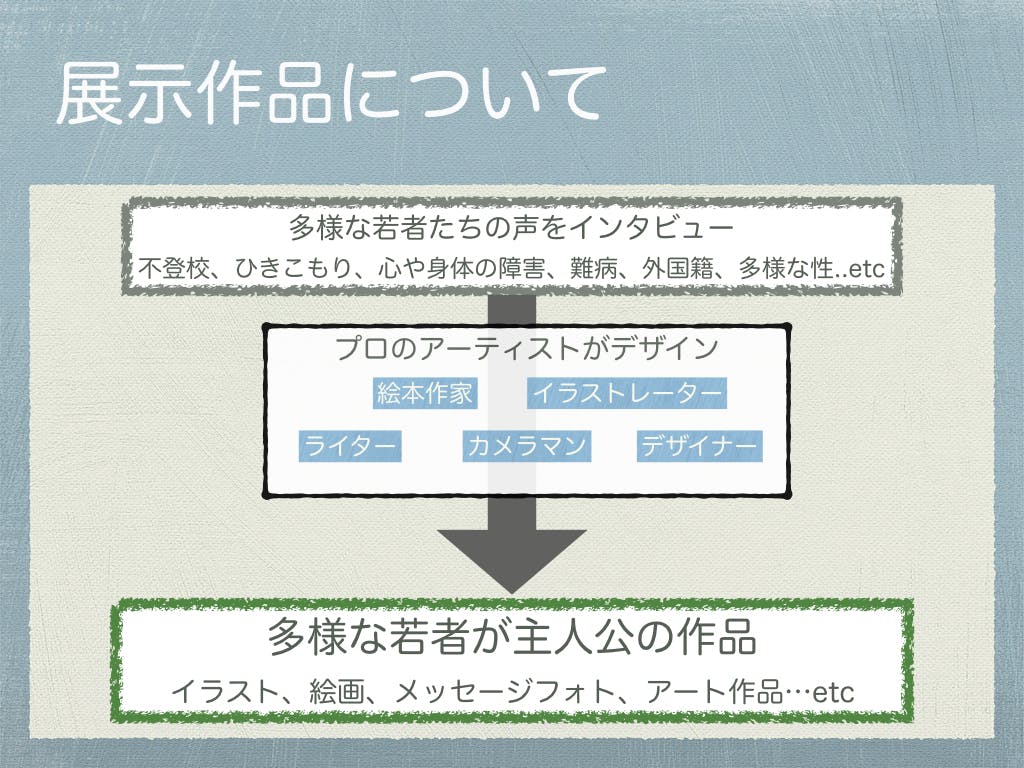 展示作品について

多様な若者たちの声をインタビュー
不登校、ひきこもり、心や身体の障害、難病、外国籍、多様な性..etc

プロのアーティストがデザイン
絵本作家
イラストレーター
ライター
カメラマン
デザイナー

多様な若者が主人公の作品
イラスト、絵画、メッセージフォト、アート作品…etc